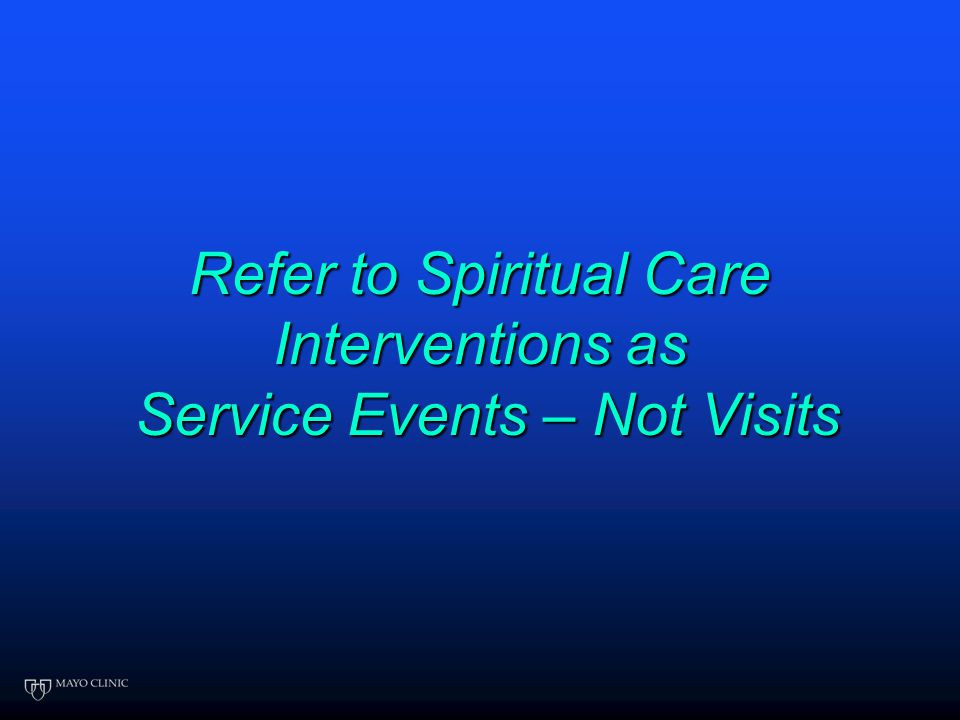 Refer to Spiritual Care Interventions as Service Events – Not Visits

MAYO CLINIC